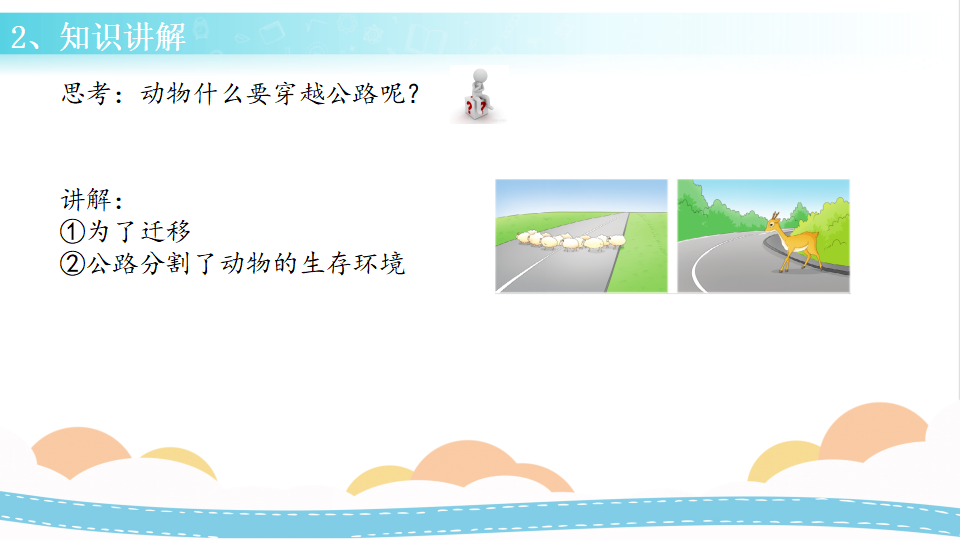 2、知识讲解

思考：动物什么要穿越公路呢？

讲解：
①为了迁移
②公路分割了动物的生存环境